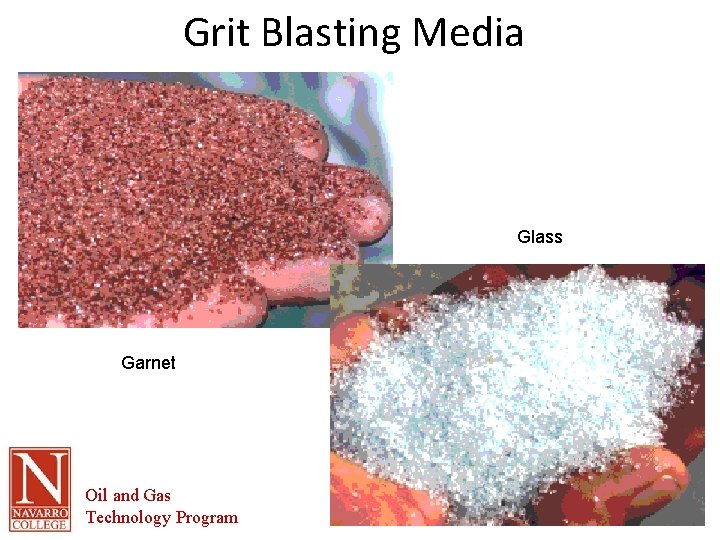 Grit Blasting Media

Glass

Garnet

N
NAVARRO COLLEGE

Oil and Gas
Technology Program